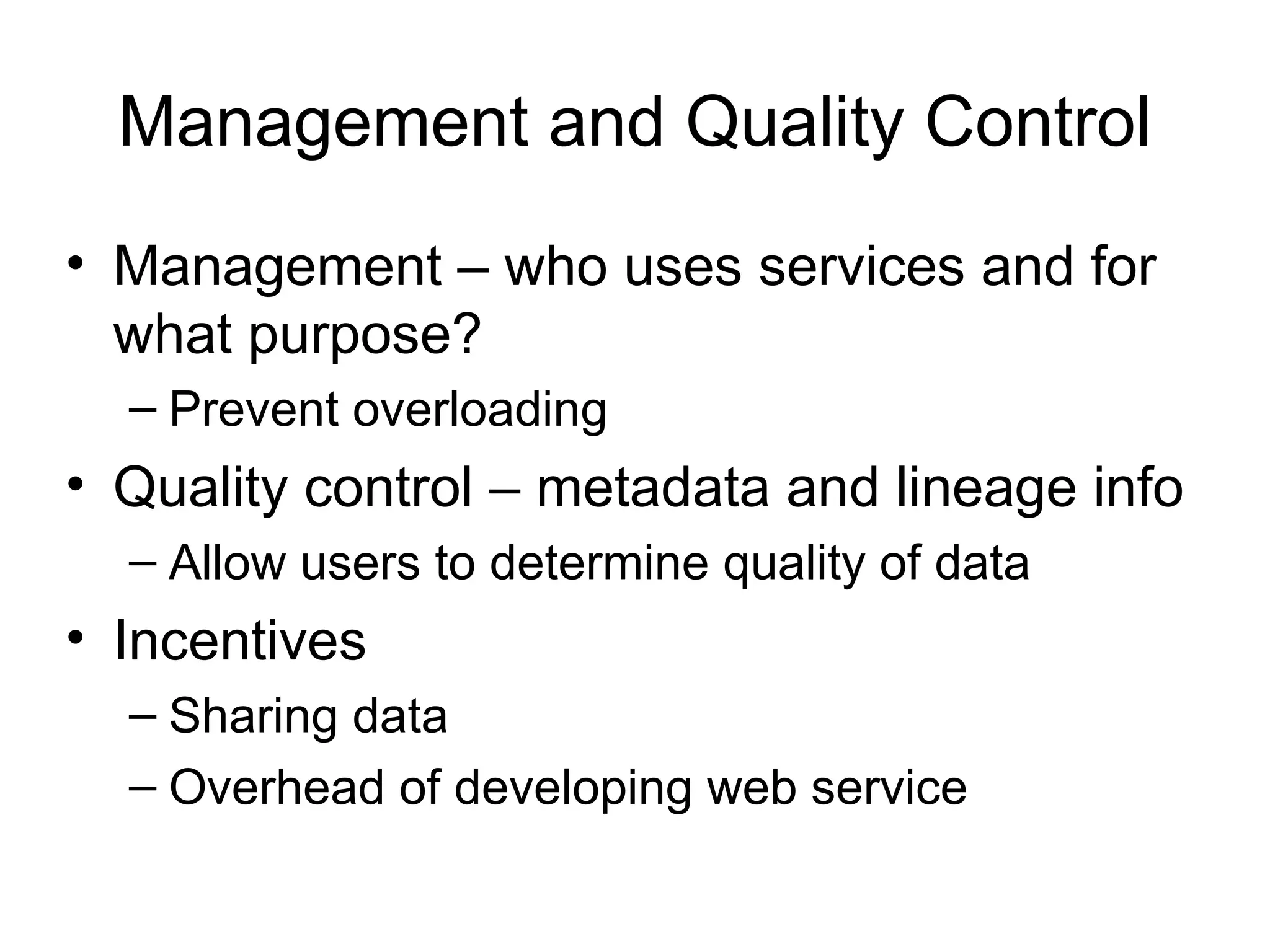 Management and Quality Control

• Management – who uses services and for what purpose?
  – Prevent overloading
• Quality control – metadata and lineage info
  – Allow users to determine quality of data
• Incentives
  – Sharing data
  – Overhead of developing web service